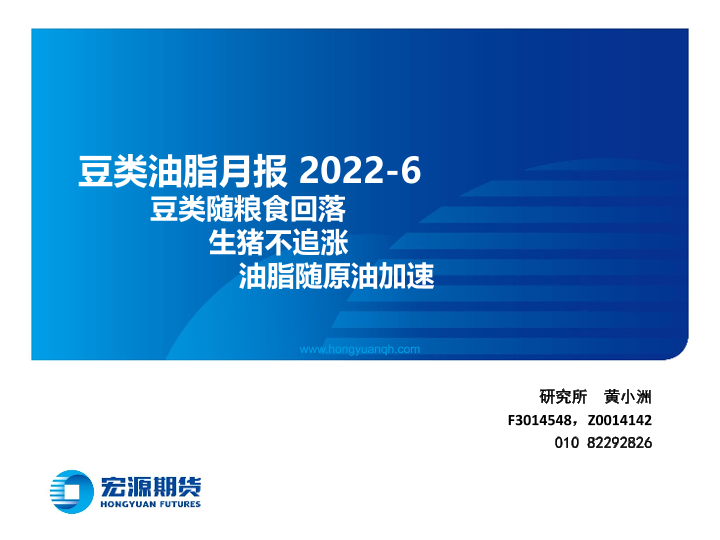 豆类油脂月报 2022-6
豆类随粮食回落
生猪不追涨
油脂随原油加速

www.hongyuanqh.com

研究所 黄小洲
F3014548，Z0014142
010 82292826

宏源期货
HONGYUAN FUTURES